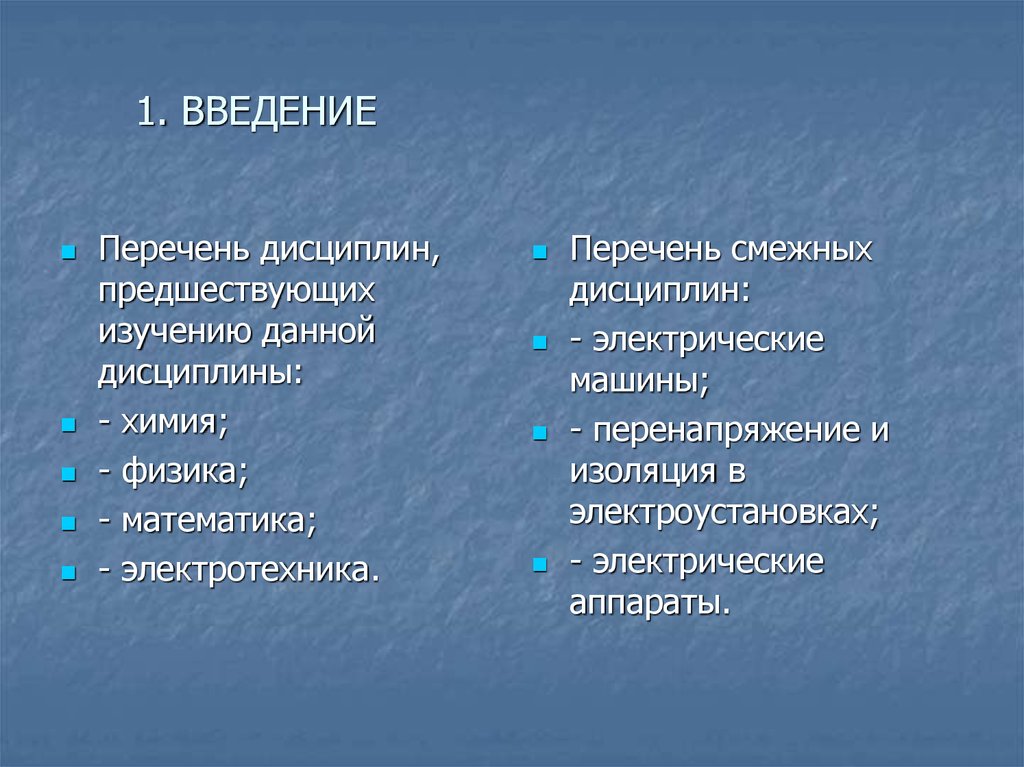 1. ВВЕДЕНИЕ

Перечень дисциплин, предшествующих изучению данной дисциплины:

- химия;

- физика;

- математика;

- электротехника.

Перечень смежных дисциплин:

- электрические машины;

- перенапряжение и изоляция в электроустановках;

- электрические аппараты.